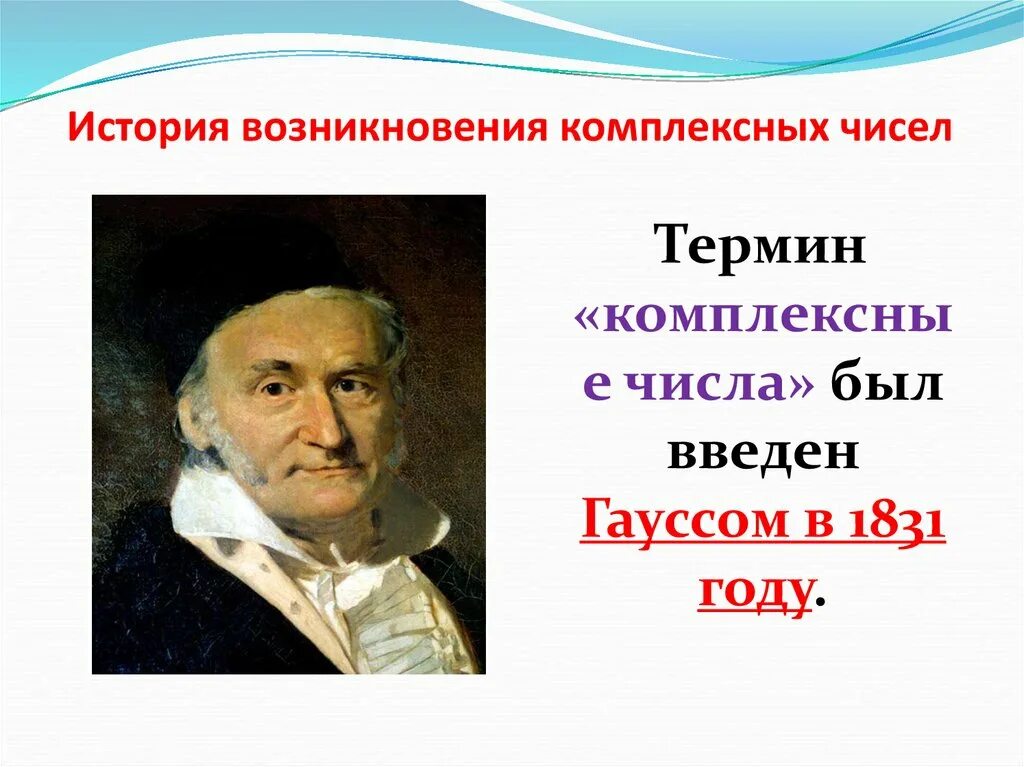 История возникновения комплексных чисел

Термин «комплексные числа» был введен Гауссом в 1831 году.